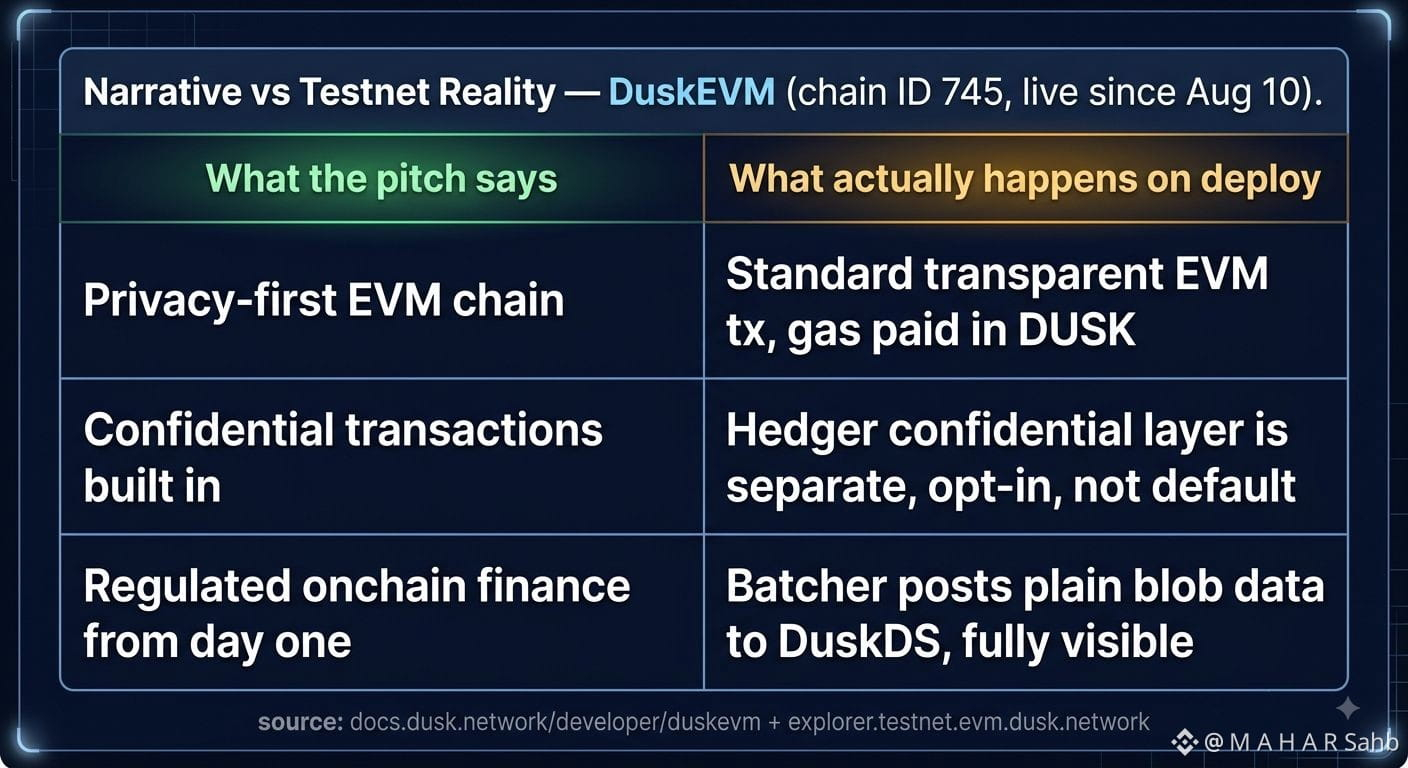 Narrative vs Testnet Reality — DuskEVM (chain ID 745, live since Aug 10).

| What the pitch says | What actually happens on deploy |
|---|---|
| Privacy-first EVM chain | Standard transparent EVM tx, gas paid in DUSK |
| Confidential transactions built in | Hedger confidential layer is separate, opt-in, not default |
| Regulated onchain finance from day one | Batcher posts plain blob data to DuskDS, fully visible |

source: docs.dusk.network/developer/duskevm + explorer.testnet.evm.dusk.network

@M A H A R Sahb